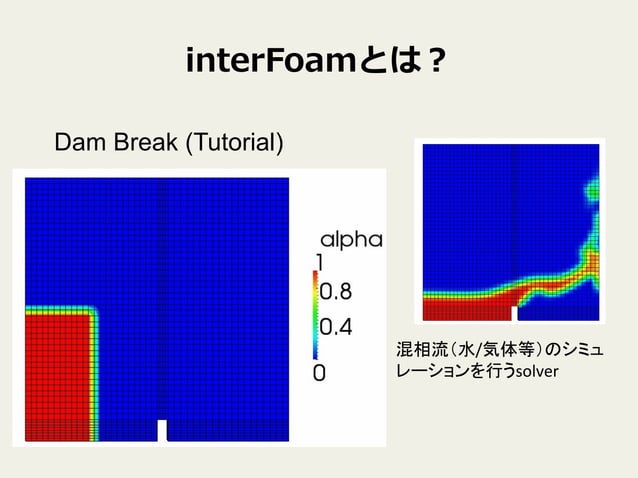 interFoamとは？

Dam Break (Tutorial)

alpha
1
0.8
0.4
0

混相流（水/気体等）のシミュレーションを行うsolver